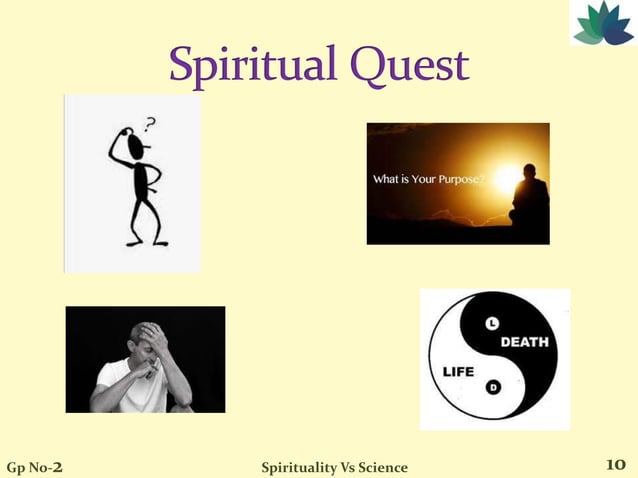 Spiritual Quest

?

What is Your Purpose?

L
DEATH
LIFE
D

Gp No-2

Spirituality Vs Science

10